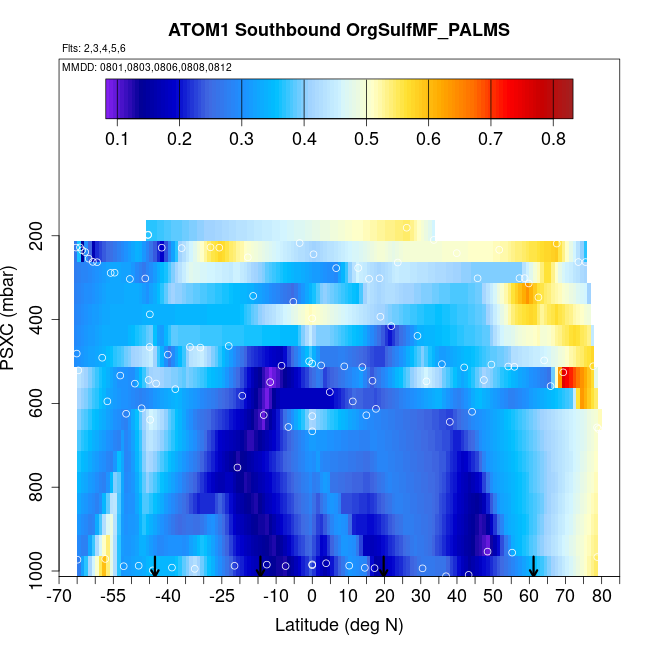 ATOM1 Southbound OrgSulfMF_PALMS

Flts: 2,3,4,5,6

MMDD: 0801,0803,0806,0808,0812

0.1 0.2 0.3 0.4 0.5 0.6 0.7 0.8

PSXC (mbar)

200
400
600
800
1000

-70 -55 -40 -25 -10 0 10 20 30 40 50 60 70 80

Latitude (deg N)